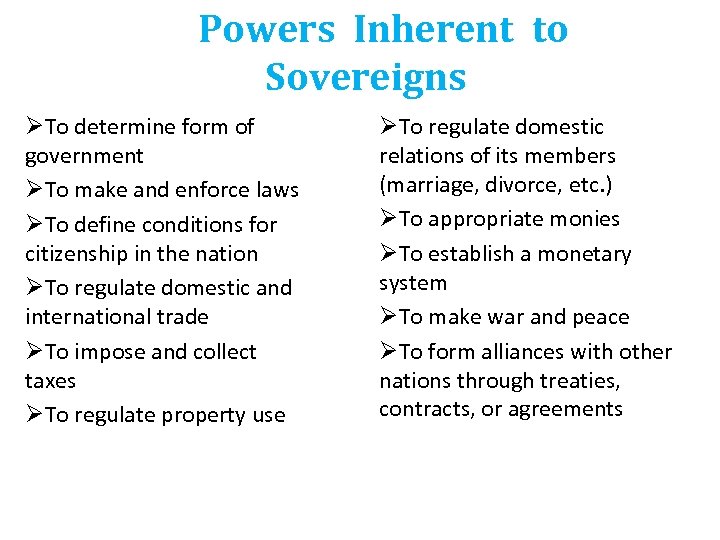 Powers Inherent to Sovereigns

➢To determine form of government

➢To make and enforce laws

➢To define conditions for citizenship in the nation

➢To regulate domestic and international trade

➢To impose and collect taxes

➢To regulate property use

➢To regulate domestic relations of its members (marriage, divorce, etc.)

➢To appropriate monies

➢To establish a monetary system

➢To make war and peace

➢To form alliances with other nations through treaties, contracts, or agreements